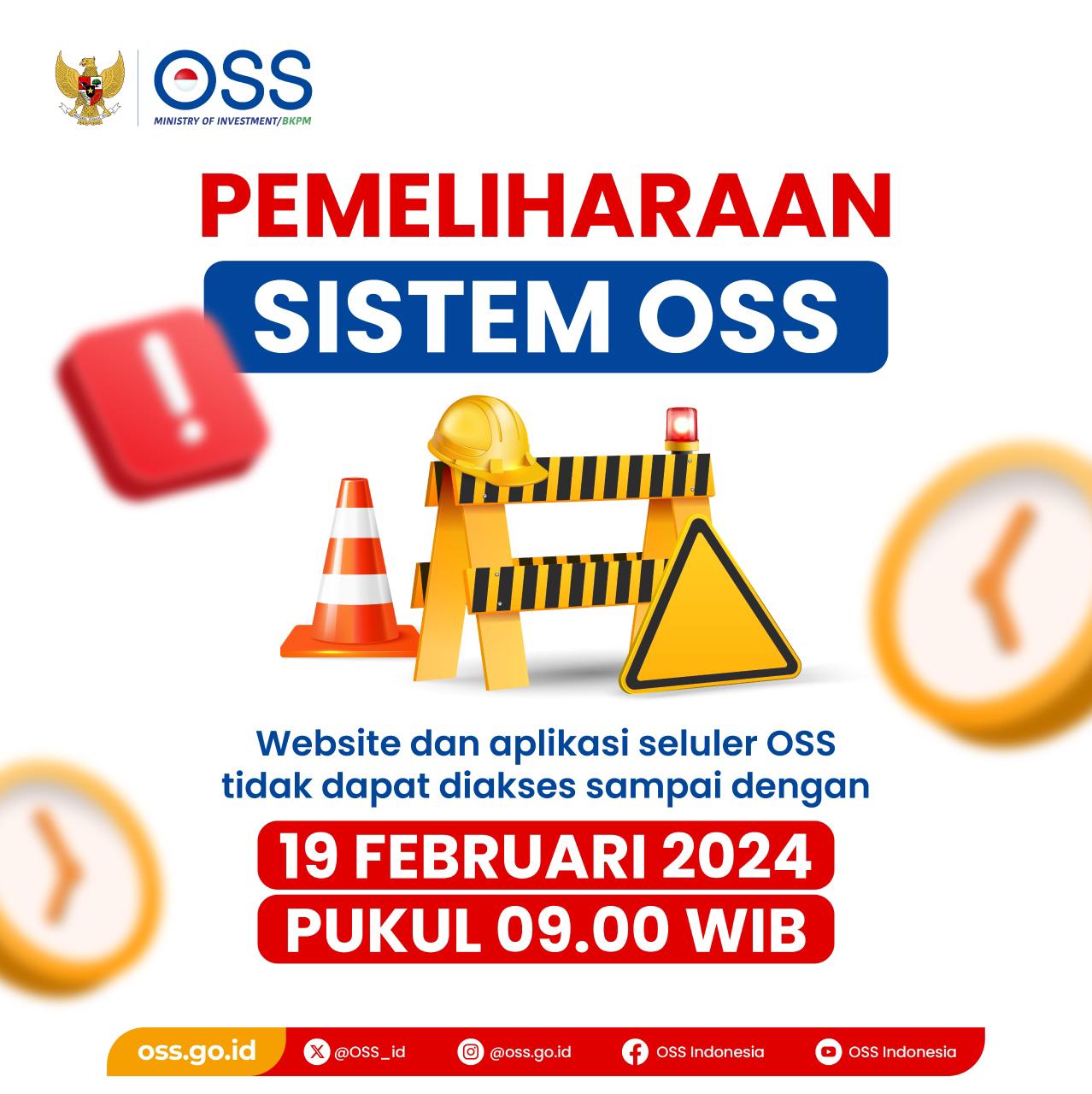 OSS
MINISTRY OF INVESTMENT/BKPM

PEMELIHARAAN
SISTEM OSS

Website dan aplikasi seluler OSS tidak dapat diakses sampai dengan

19 FEBRUARI 2024
PUKUL 09.00 WIB

oss.go.id
@OSS_id
@oss.go.id
OSS Indonesia
OSS Indonesia